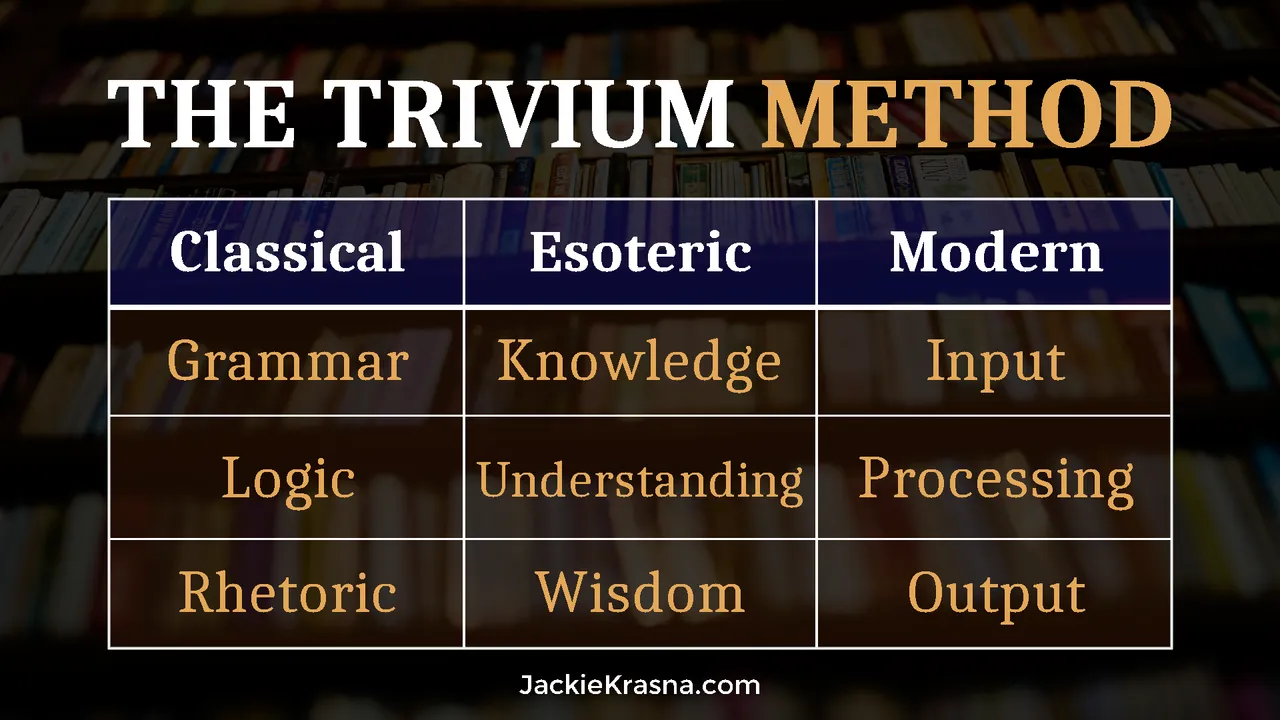 THE TRIVIUM METHOD

| Classical | Esoteric | Modern |
|---|---|---|
| Grammar | Knowledge | Input |
| Logic | Understanding | Processing |
| Rhetoric | Wisdom | Output |

JackieKrasna.com